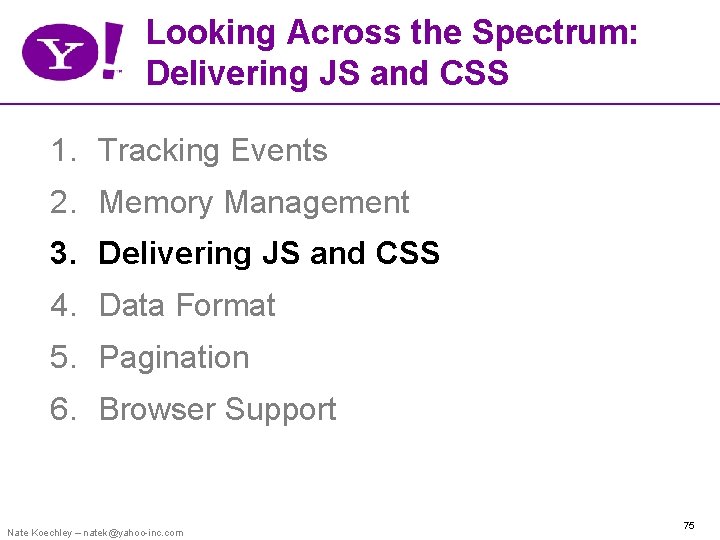 Y!

Looking Across the Spectrum: Delivering JS and CSS

1. Tracking Events
2. Memory Management
3. Delivering JS and CSS
4. Data Format
5. Pagination
6. Browser Support

Nate Koechley – natek@yahoo-inc.com

75